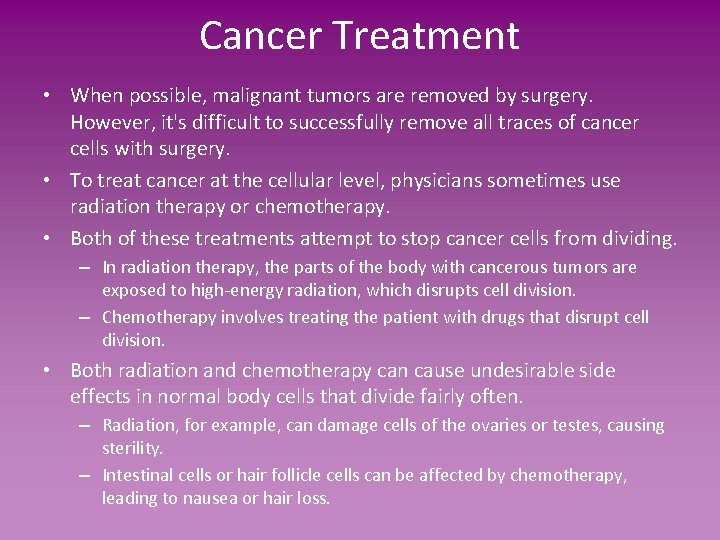 Cancer Treatment

• When possible, malignant tumors are removed by surgery. However, it's difficult to successfully remove all traces of cancer cells with surgery.

• To treat cancer at the cellular level, physicians sometimes use radiation therapy or chemotherapy.

• Both of these treatments attempt to stop cancer cells from dividing.
– In radiation therapy, the parts of the body with cancerous tumors are exposed to high-energy radiation, which disrupts cell division.
– Chemotherapy involves treating the patient with drugs that disrupt cell division.

• Both radiation and chemotherapy can cause undesirable side effects in normal body cells that divide fairly often.
– Radiation, for example, can damage cells of the ovaries or testes, causing sterility.
– Intestinal cells or hair follicle cells can be affected by chemotherapy, leading to nausea or hair loss.